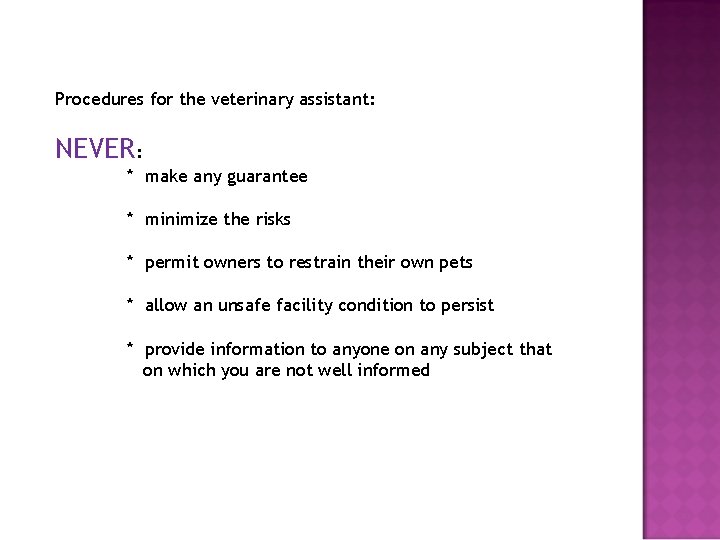 Procedures for the veterinary assistant:

NEVER:

* make any guarantee

* minimize the risks

* permit owners to restrain their own pets

* allow an unsafe facility condition to persist

* provide information to anyone on any subject that on which you are not well informed